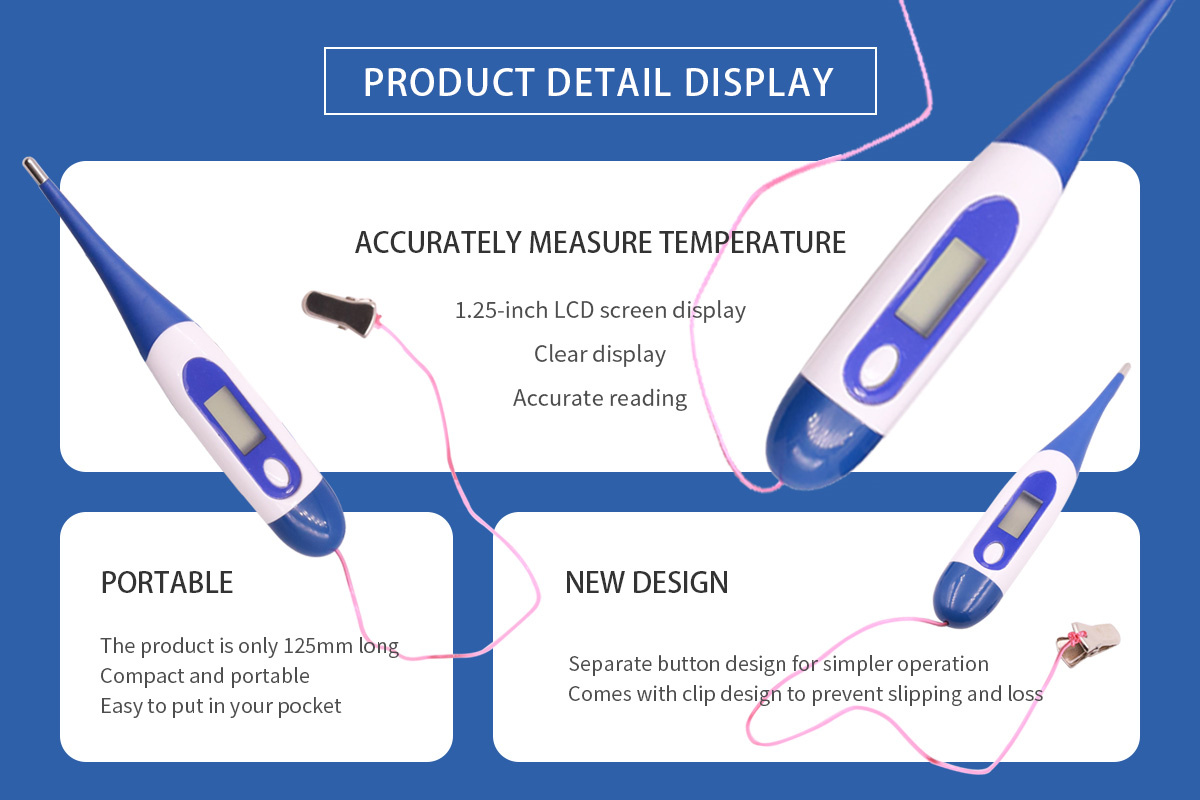 PRODUCT DETAIL DISPLAY

ACCURATELY MEASURE TEMPERATURE

1.25-inch LCD screen display

Clear display

Accurate reading

PORTABLE

The product is only 125mm long
Compact and portable
Easy to put in your pocket

NEW DESIGN

Separate button design for simpler operation
Comes with clip design to prevent slipping and loss